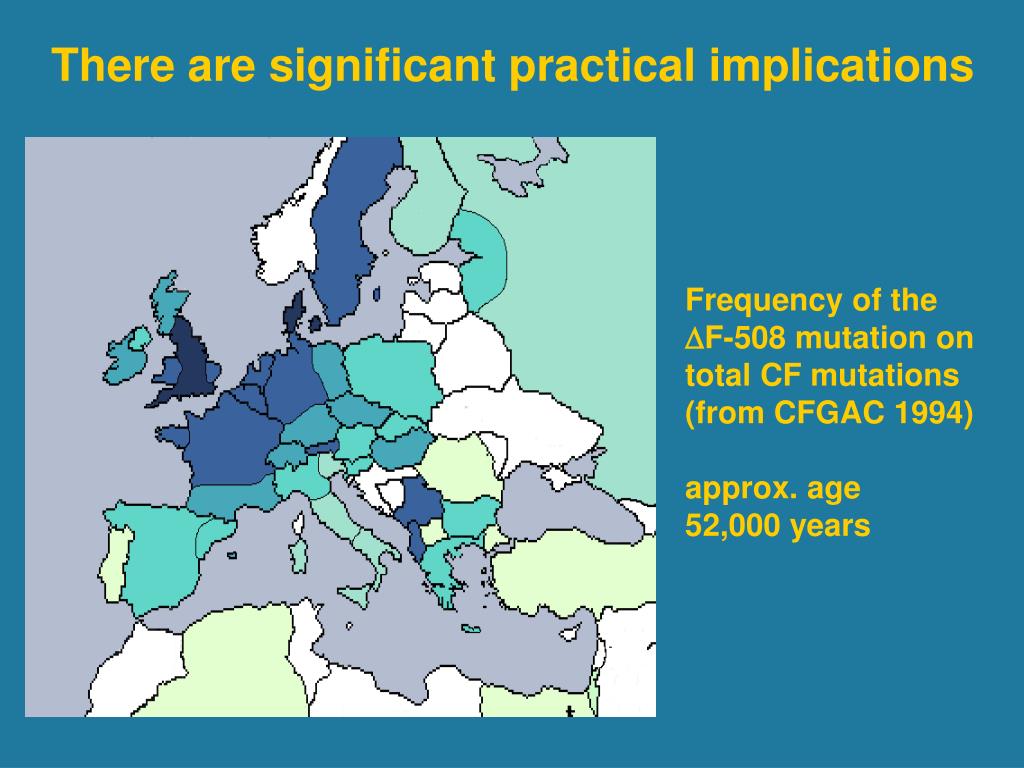 There are significant practical implications

Frequency of the $\Delta$F-508 mutation on total CF mutations (from CFGAC 1994)

approx. age 52,000 years